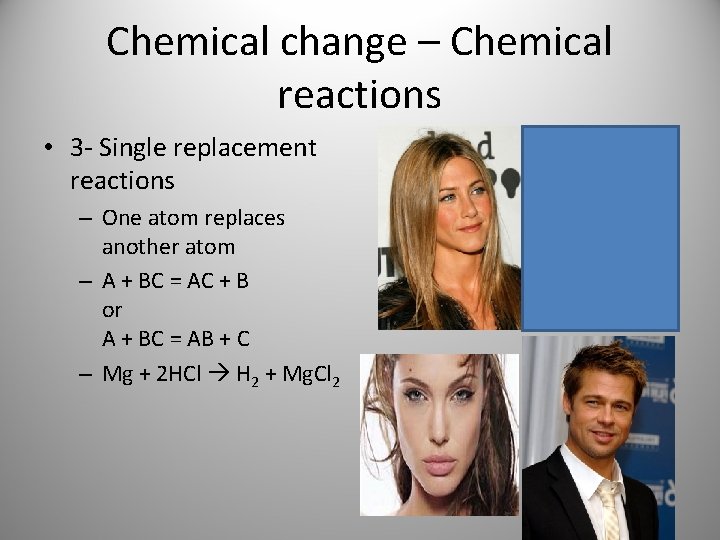 Chemical change – Chemical reactions

• 3- Single replacement reactions
– One atom replaces another atom
– A + BC = AC + B
or
A + BC = AB + C
– $Mg + 2HCl \rightarrow H_2 + MgCl_2$